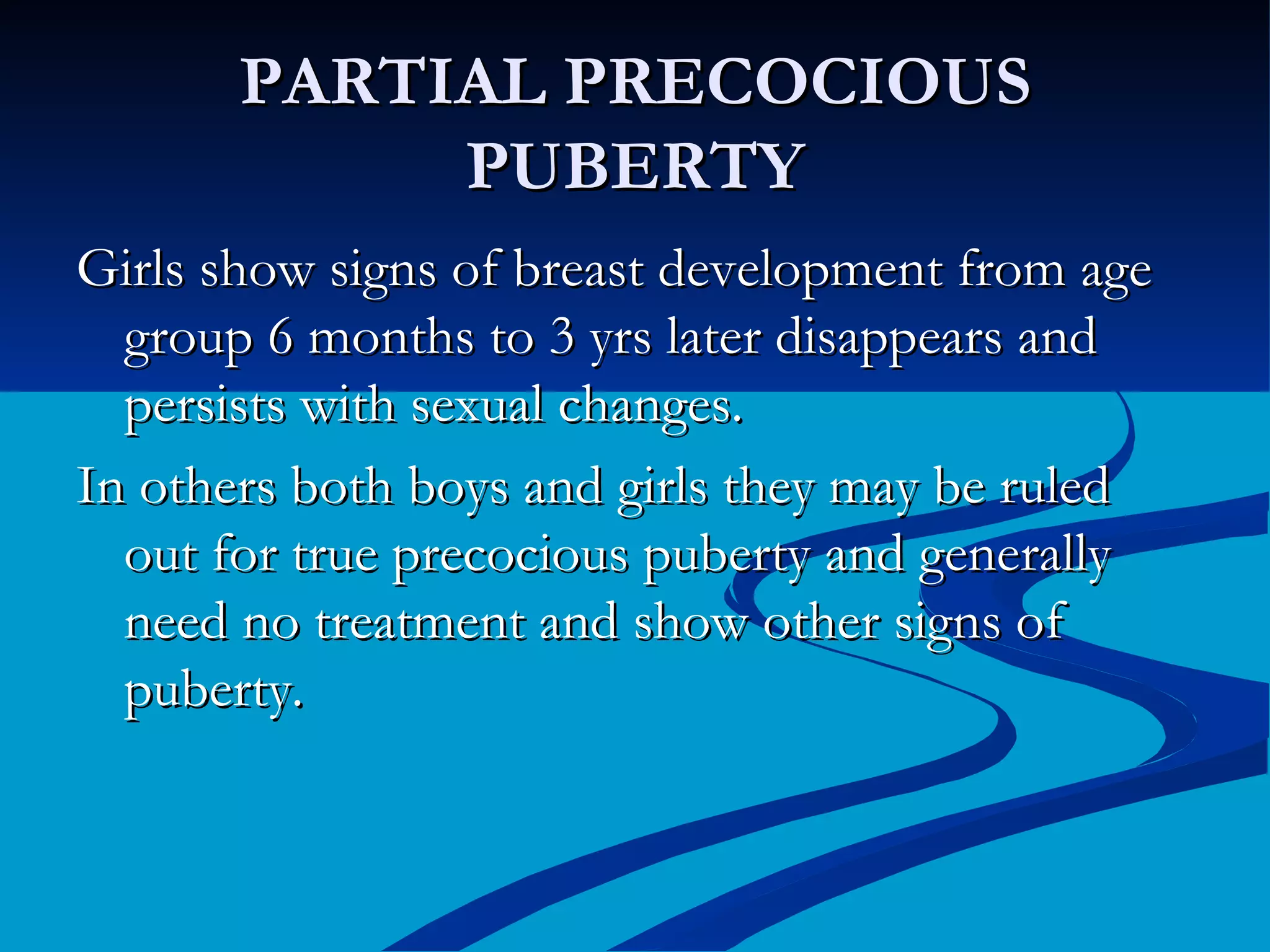 PARTIAL PRECOCIOUS PUBERTY

Girls show signs of breast development from age group 6 months to 3 yrs later disappears and persists with sexual changes.

In others both boys and girls they may be ruled out for true precocious puberty and generally need no treatment and show other signs of puberty.